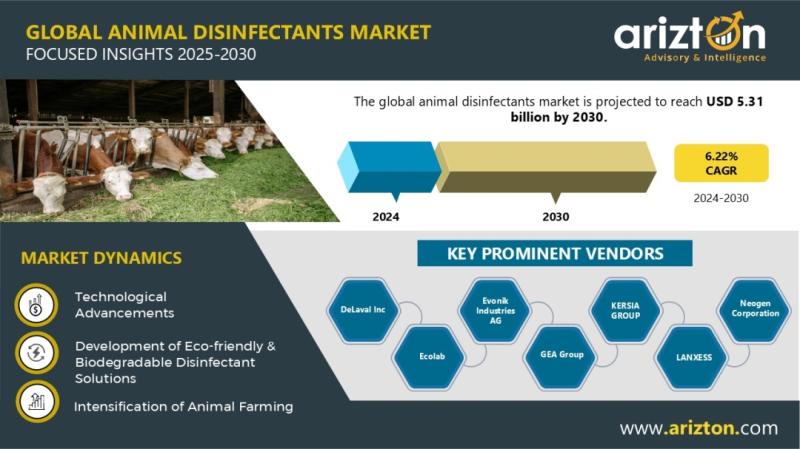 GLOBAL ANIMAL DISINFECTANTS MARKET
FOCUSED INSIGHTS 2025-2030

arizton
Advisory & Intelligence

The global animal disinfectants market is projected to reach USD 5.31 billion by 2030.

2024

2030

6.22%
CAGR

2024-2030

MARKET DYNAMICS

Technological Advancements

Development of Eco-friendly & Biodegradable Disinfectant Solutions

Intensification of Animal Farming

KEY PROMINENT VENDORS

DeLaval Inc

Ecolab

Evonik Industries AG

GEA Group

KERSIA GROUP

LANXESS

Neogen Corporation

www.arizton.com